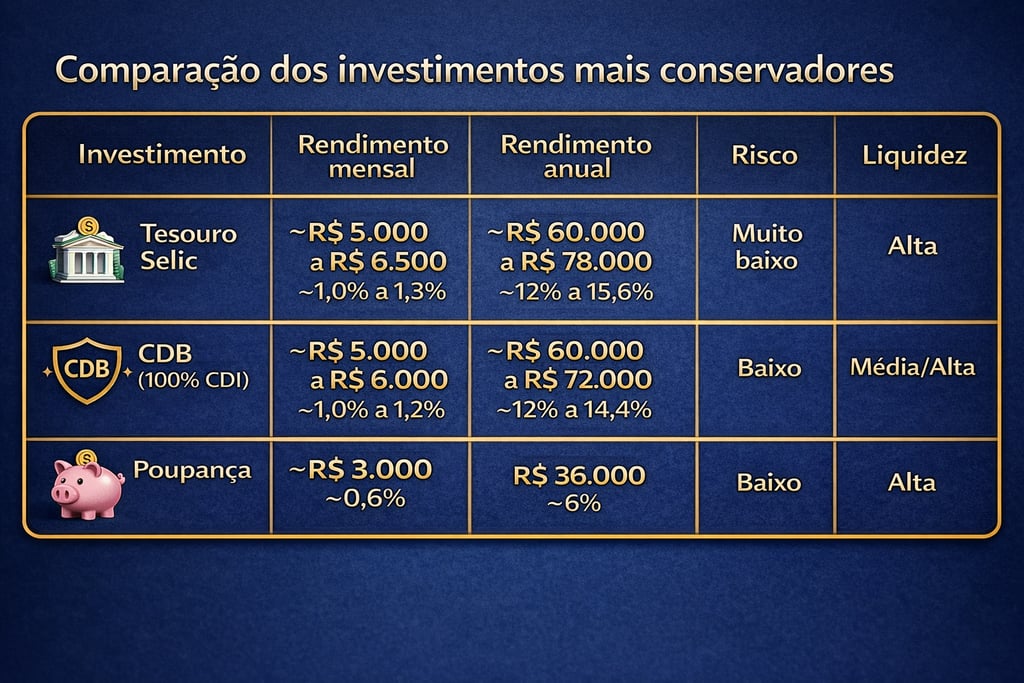 Comparação dos investimentos mais conservadores

| Investimento | Rendimento mensal | Rendimento anual | Risco | Liquidez |
|---|---|---|---|---|
| Tesouro Selic | ~R$ 5.000 a R$ 6.500 ~1,0% a 1,3% | ~R$ 60.000 a R$ 78.000 ~12% a 15,6% | Muito baixo | Alta |
| CDB CDB (100% CDI) | ~R$ 5.000 a R$ 6.000 ~1,0% a 1,2% | ~R$ 60.000 a R$ 72.000 ~12% a 14,4% | Baixo | Média/Alta |
| Poupança | ~R$ 3.000 ~0,6% | R$ 36.000 ~6% | Baixo | Alta |